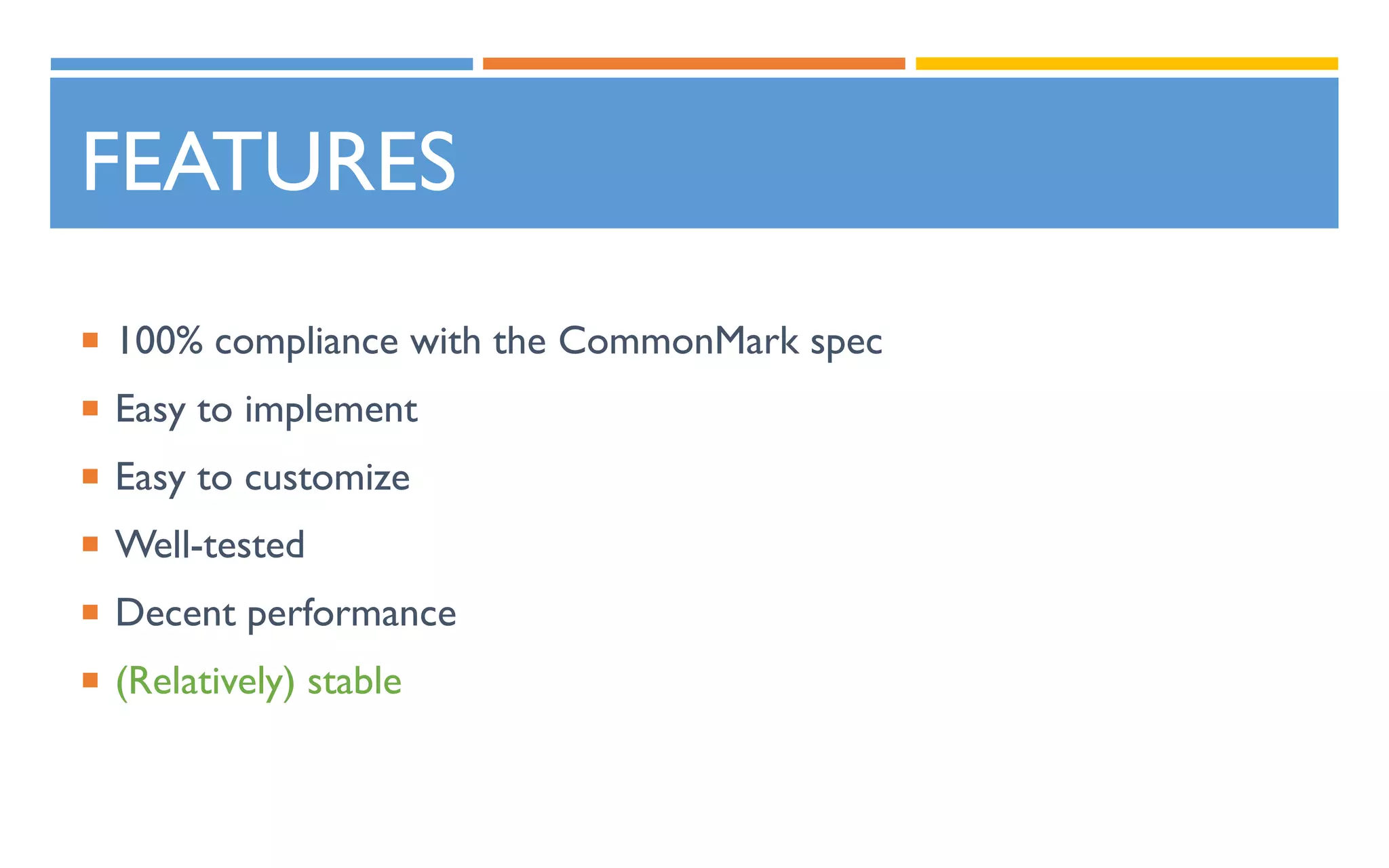 FEATURES

- 100% compliance with the CommonMark spec
- Easy to implement
- Easy to customize
- Well-tested
- Decent performance
- (Relatively) stable